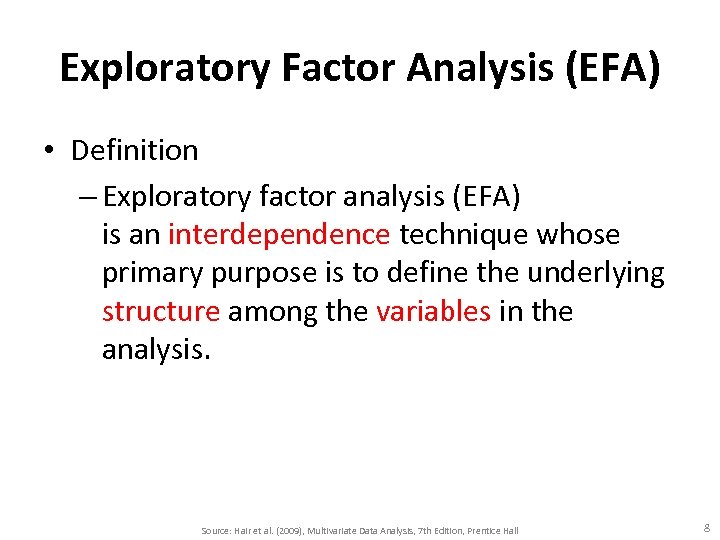 Exploratory Factor Analysis (EFA)

• Definition

– Exploratory factor analysis (EFA) is an interdependence technique whose primary purpose is to define the underlying structure among the variables in the analysis.

Source: Hair et al. (2009), Multivariate Data Analysis, 7th Edition, Prentice Hall

8